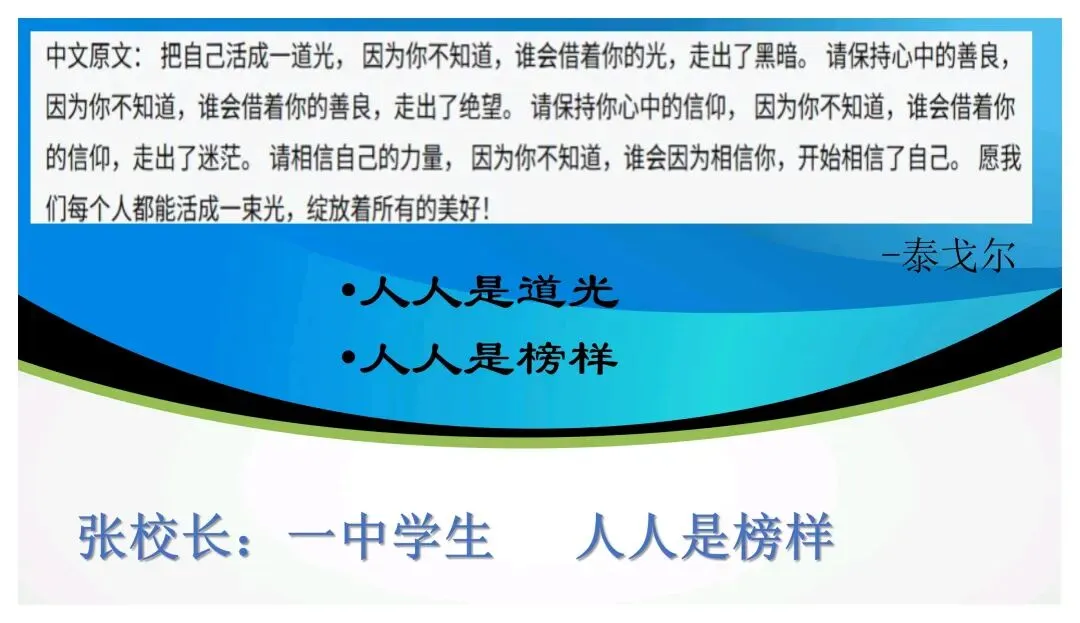 中文原文：把自己活成一道光，因为你不知道，谁会借着你的光，走出了黑暗。请保持心中的善良，因为你不知道，谁会借着你的善良，走出了绝望。请保持你心中的信仰，因为你不知道，谁会借着你的信仰，走出了迷茫。请相信自己的力量，因为你不知道，谁会因为相信你，开始相信了自己。愿我们每个人都能活成一束光，绽放着所有的美好！

-泰戈尔

•人人是道光
•人人是榜样

张校长：一中学生　人人是榜样